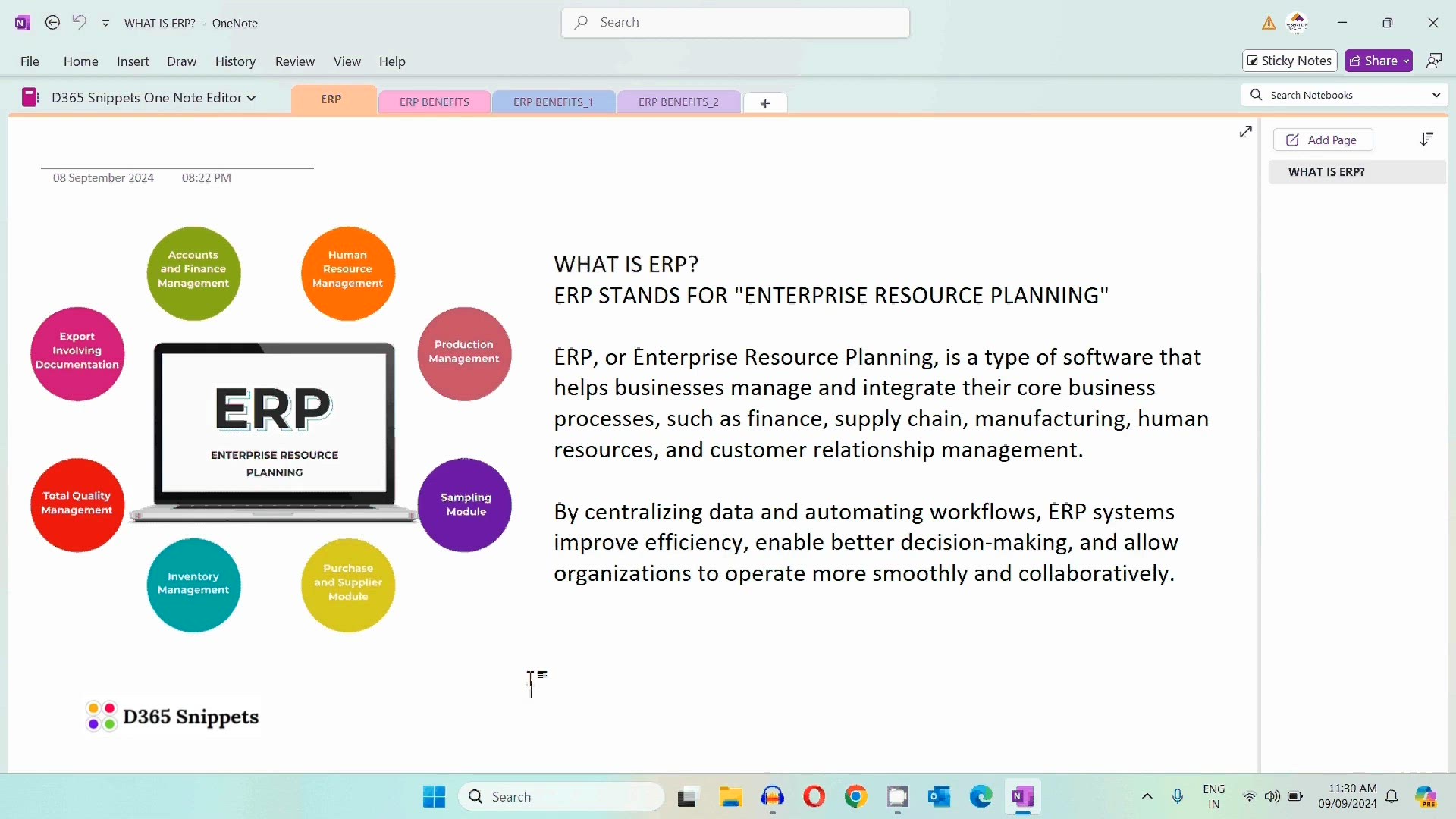 WHAT IS ERP? - OneNote

Search

File Home Insert Draw History Review View Help

Sticky Notes Share

D365 Snippets One Note Editor

ERP ERP BENEFITS ERP BENEFITS_1 ERP BENEFITS_2 +

Search Notebooks

Add Page

WHAT IS ERP?

08 September 2024 08:22 PM

Accounts and Finance Management

Human Resource Management

Export Involving Documentation

Production Management

ERP

ENTERPRISE RESOURCE PLANNING

Total Quality Management

Sampling Module

Inventory Management

Purchase and Supplier Module

D365 Snippets

WHAT IS ERP?
ERP STANDS FOR "ENTERPRISE RESOURCE PLANNING"

ERP, or Enterprise Resource Planning, is a type of software that helps businesses manage and integrate their core business processes, such as finance, supply chain, manufacturing, human resources, and customer relationship management.

By centralizing data and automating workflows, ERP systems improve efficiency, enable better decision-making, and allow organizations to operate more smoothly and collaboratively.

Search

ENG IN

11:30 AM 09/09/2024